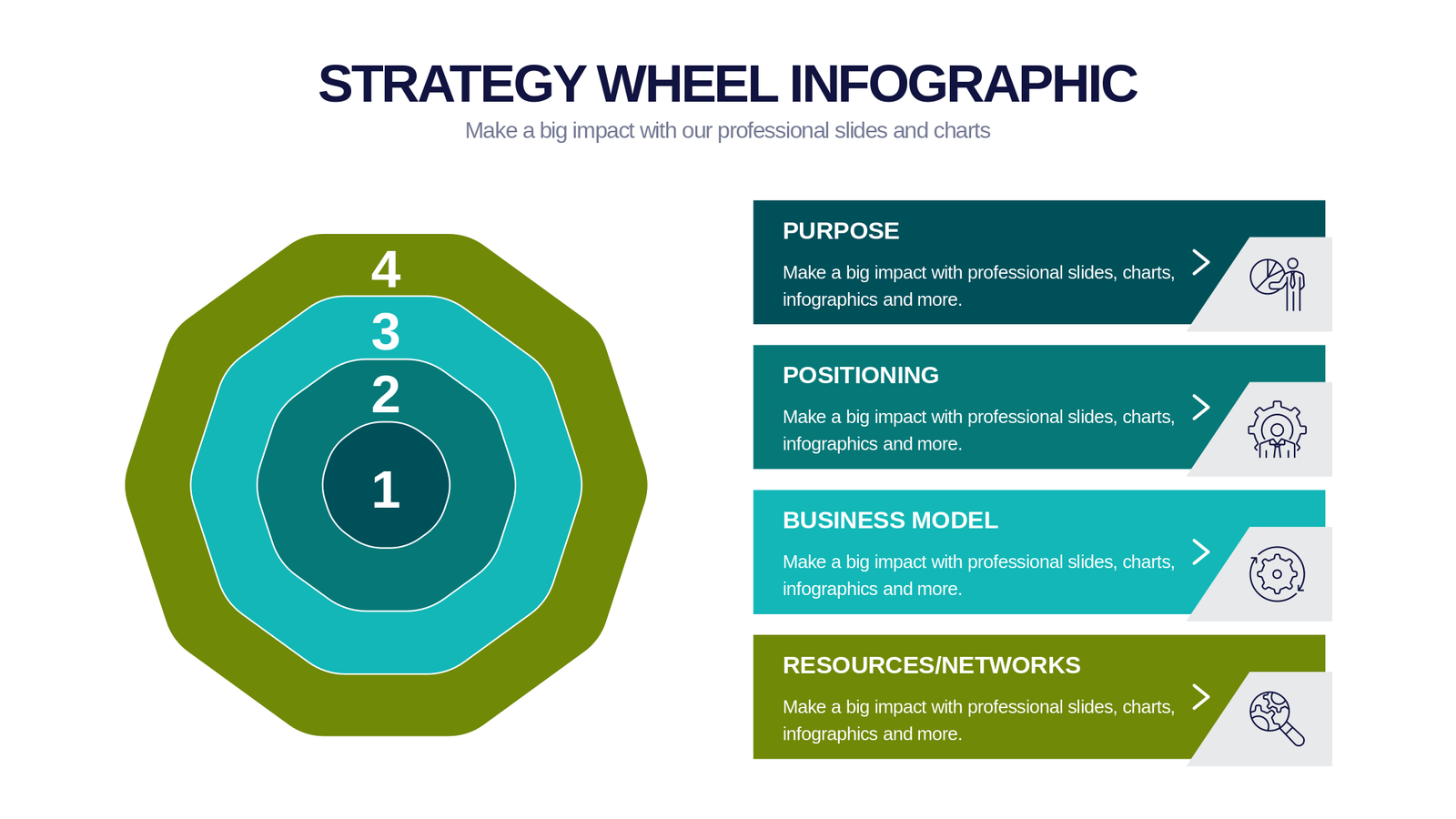 STRATEGY WHEEL INFOGRAPHIC

Make a big impact with our professional slides and charts

4

3

2

1

PURPOSE

Make a big impact with professional slides, charts, infographics and more.

POSITIONING

Make a big impact with professional slides, charts, infographics and more.

BUSINESS MODEL

Make a big impact with professional slides, charts, infographics and more.

RESOURCES/NETWORKS

Make a big impact with professional slides, charts, infographics and more.